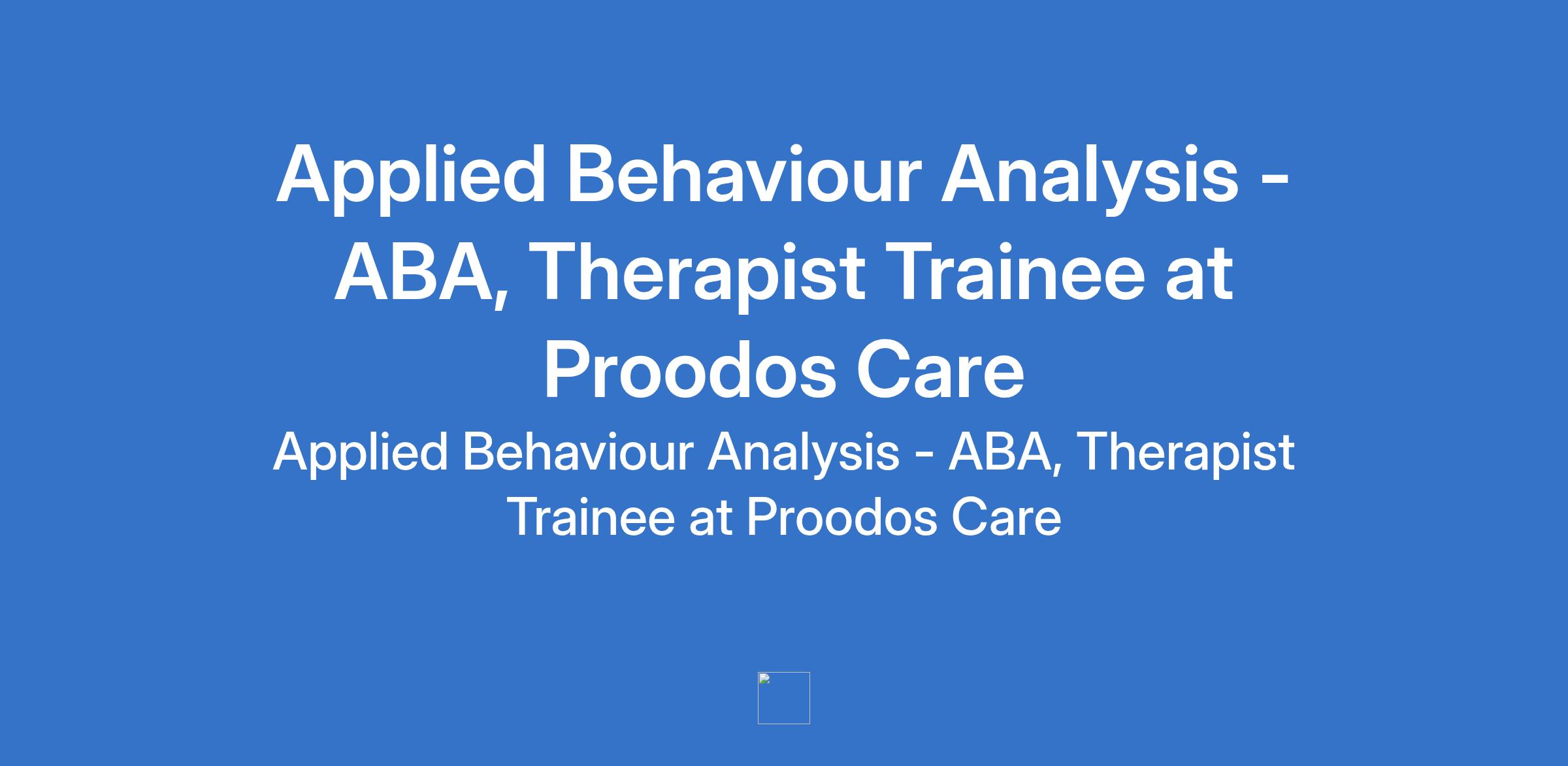 Applied Behaviour Analysis - ABA, Therapist Trainee at Proodos Care

Applied Behaviour Analysis - ABA, Therapist Trainee at Proodos Care